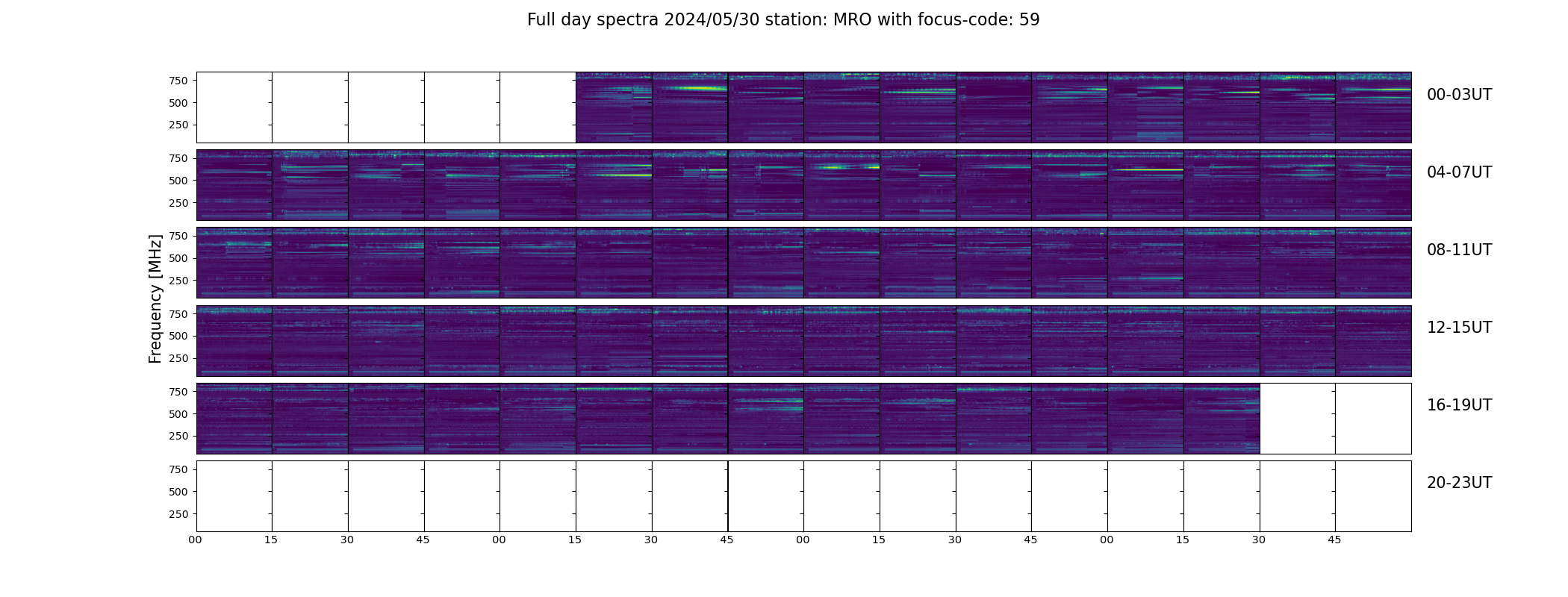 Full day spectra 2024/05/30 station: MRO with focus-code: 59

Frequency [MHz]

750
500
250

00-03UT

750
500
250

04-07UT

750
500
250

08-11UT

750
500
250

12-15UT

750
500
250

16-19UT

750
500
250

20-23UT

00 15 30 45 00 15 30 45 00 15 30 45 00 15 30 45